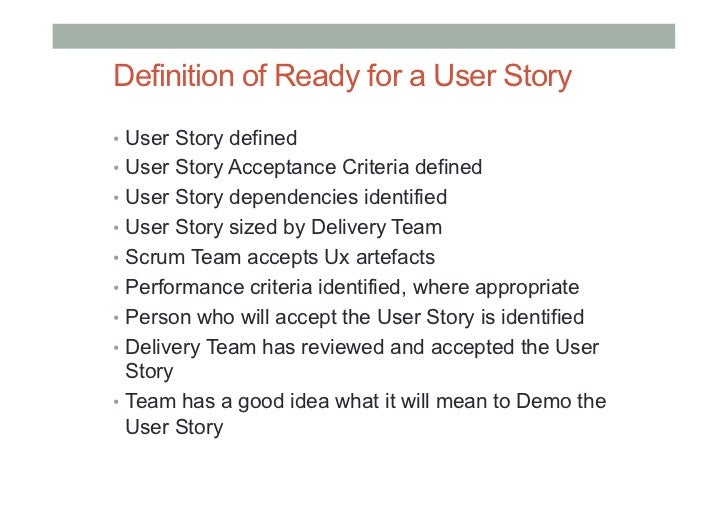 Definition of Ready for a User Story

• User Story defined
• User Story Acceptance Criteria defined
• User Story dependencies identified
• User Story sized by Delivery Team
• Scrum Team accepts Ux artefacts
• Performance criteria identified, where appropriate
• Person who will accept the User Story is identified
• Delivery Team has reviewed and accepted the User Story
• Team has a good idea what it will mean to Demo the User Story